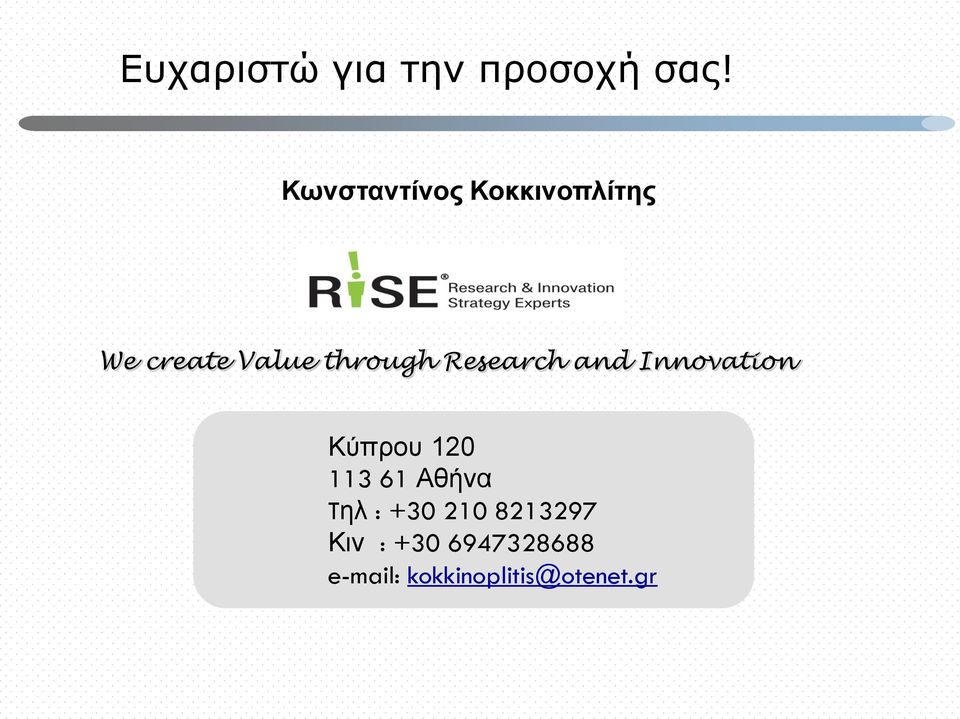 Ευχαριστώ για την προσοχή σας!

Κωνσταντίνος Κοκκινοπλίτης

RISE® Research & Innovation Strategy Experts

We create Value through Research and Innovation

Κύπρου 120
113 61 Αθήνα
Τηλ : +30 210 8213297
Κιν : +30 6947328688
e-mail: kokkinoplitis@otenet.gr